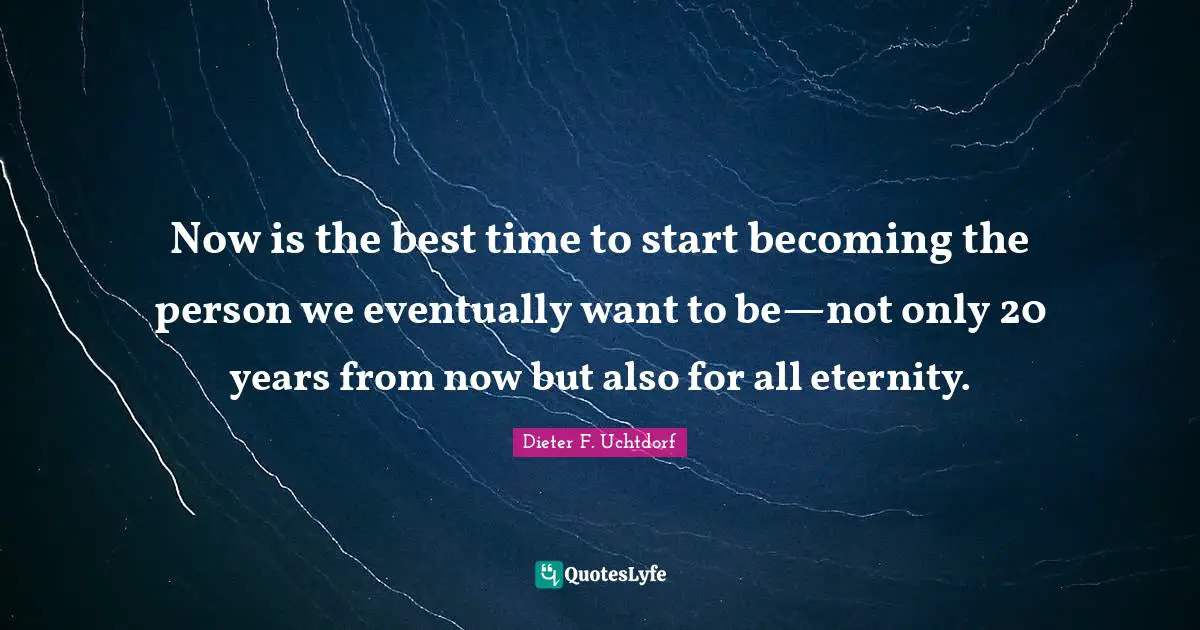 Now is the best time to start becoming the person we eventually want to be—not only 20 years from now but also for all eternity.

Dieter F. Uchtdorf

QuotesLyfe